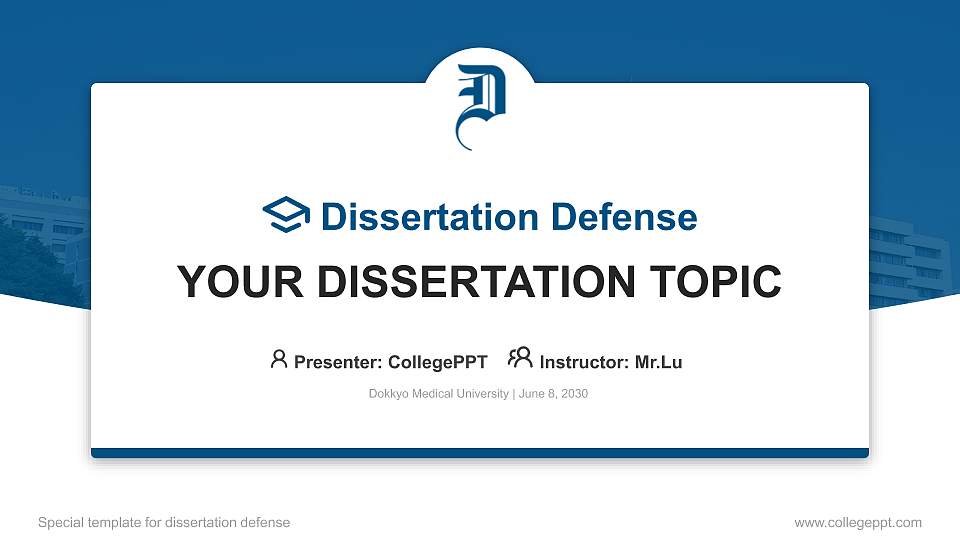 D

Dissertation Defense

YOUR DISSERTATION TOPIC

Presenter: CollegePPT Instructor: Mr.Lu

Dokkyo Medical University | June 8, 2030

Special template for dissertation defense

www.collegeppt.com